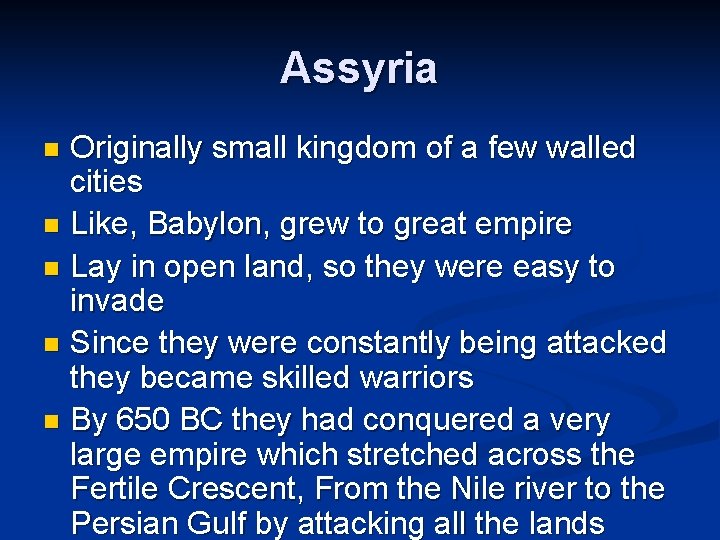 Assyria

- Originally small kingdom of a few walled cities
- Like, Babylon, grew to great empire
- Lay in open land, so they were easy to invade
- Since they were constantly being attacked they became skilled warriors
- By 650 BC they had conquered a very large empire which stretched across the Fertile Crescent, From the Nile river to the Persian Gulf by attacking all the lands